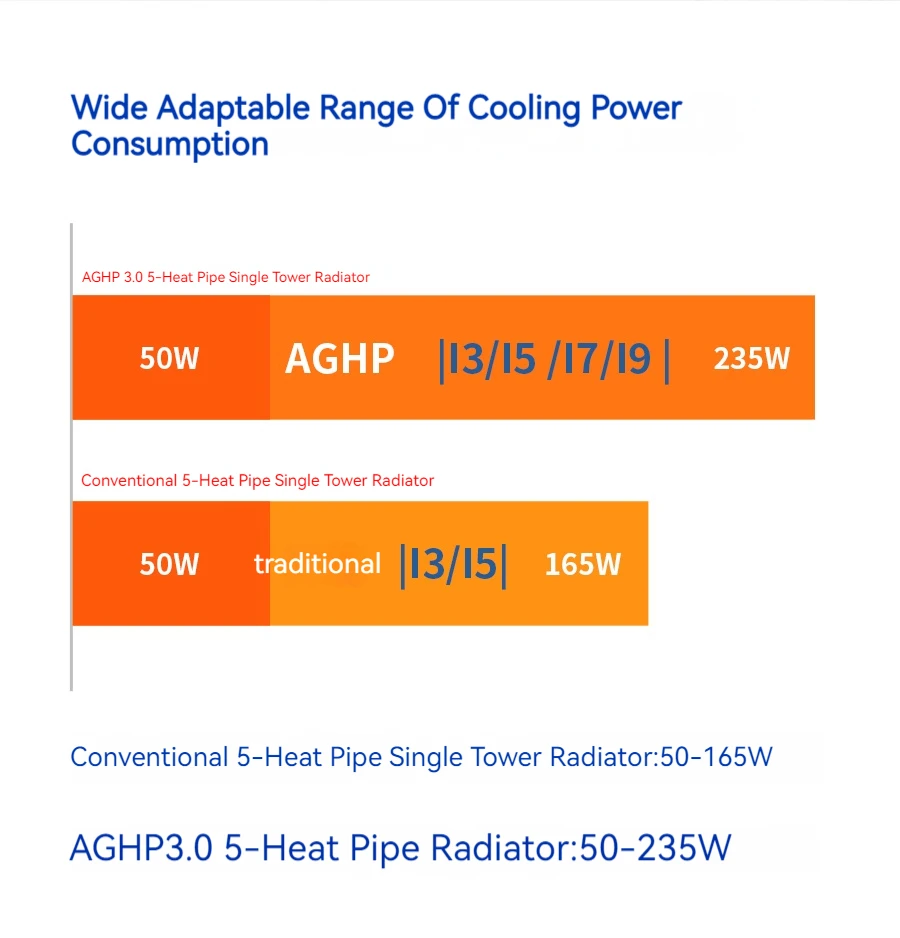 Wide Adaptable Range Of Cooling Power Consumption

AGHP 3.0 5-Heat Pipe Single Tower Radiator

50W AGHP |I3/I5 /I7/I9 | 235W

Conventional 5-Heat Pipe Single Tower Radiator

50W traditional |I3/I5| 165W

Conventional 5-Heat Pipe Single Tower Radiator:50-165W

AGHP3.0 5-Heat Pipe Radiator:50-235W